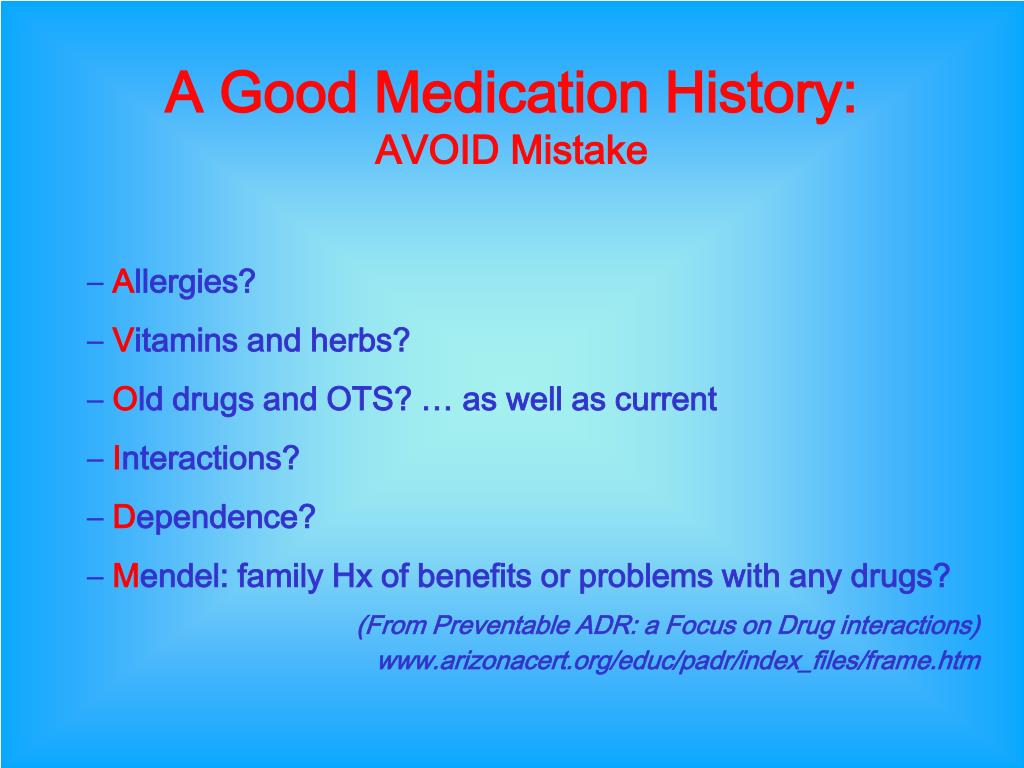 A Good Medication History:
AVOID Mistake

– Allergies?
– Vitamins and herbs?
– Old drugs and OTS? … as well as current
– Interactions?
– Dependence?
– Mendel: family Hx of benefits or problems with any drugs?

(From Preventable ADR: a Focus on Drug interactions)
www.arizonacert.org/educ/padr/index_files/frame.htm